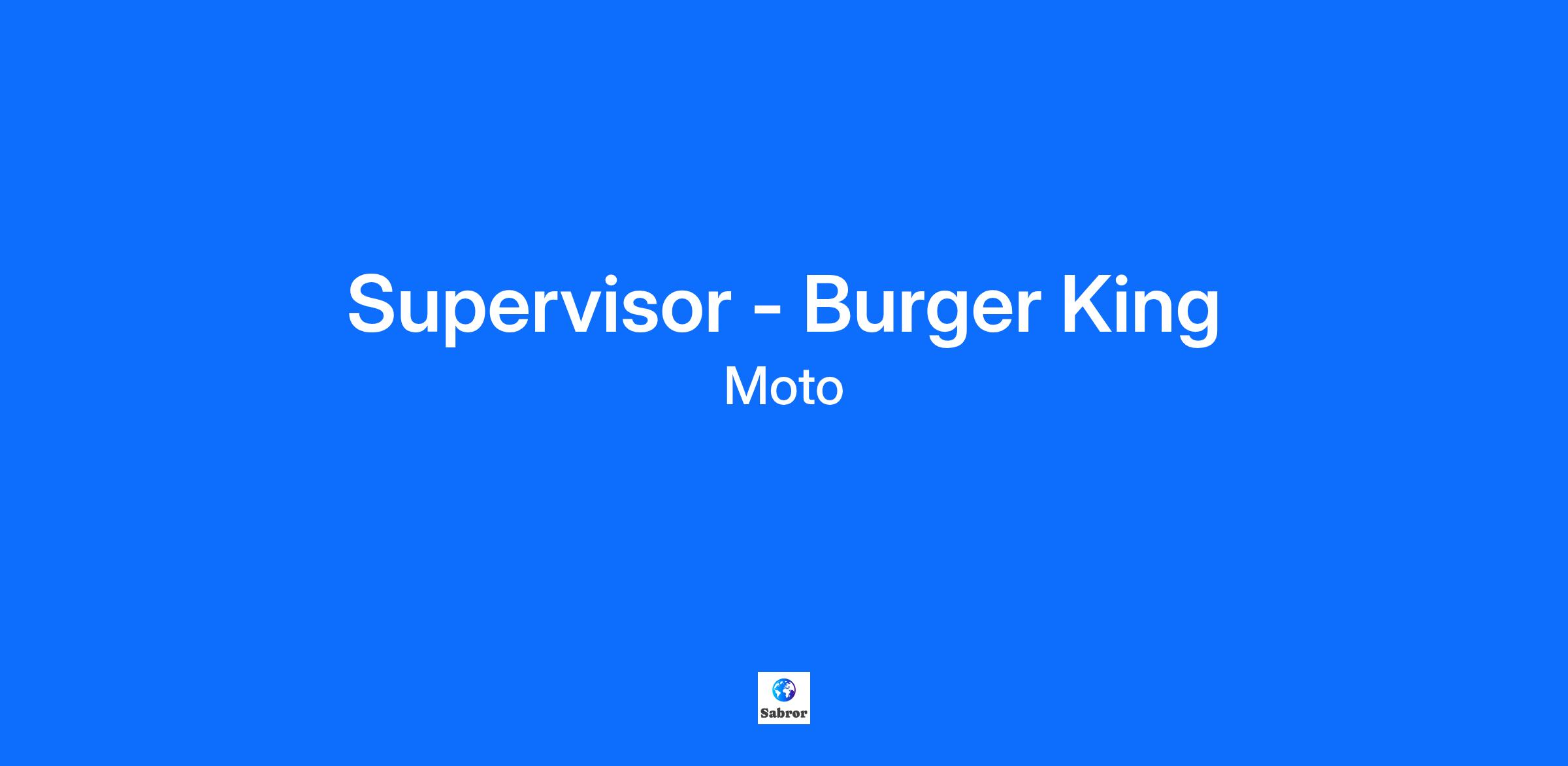 Supervisor - Burger King

Moto

Sabror